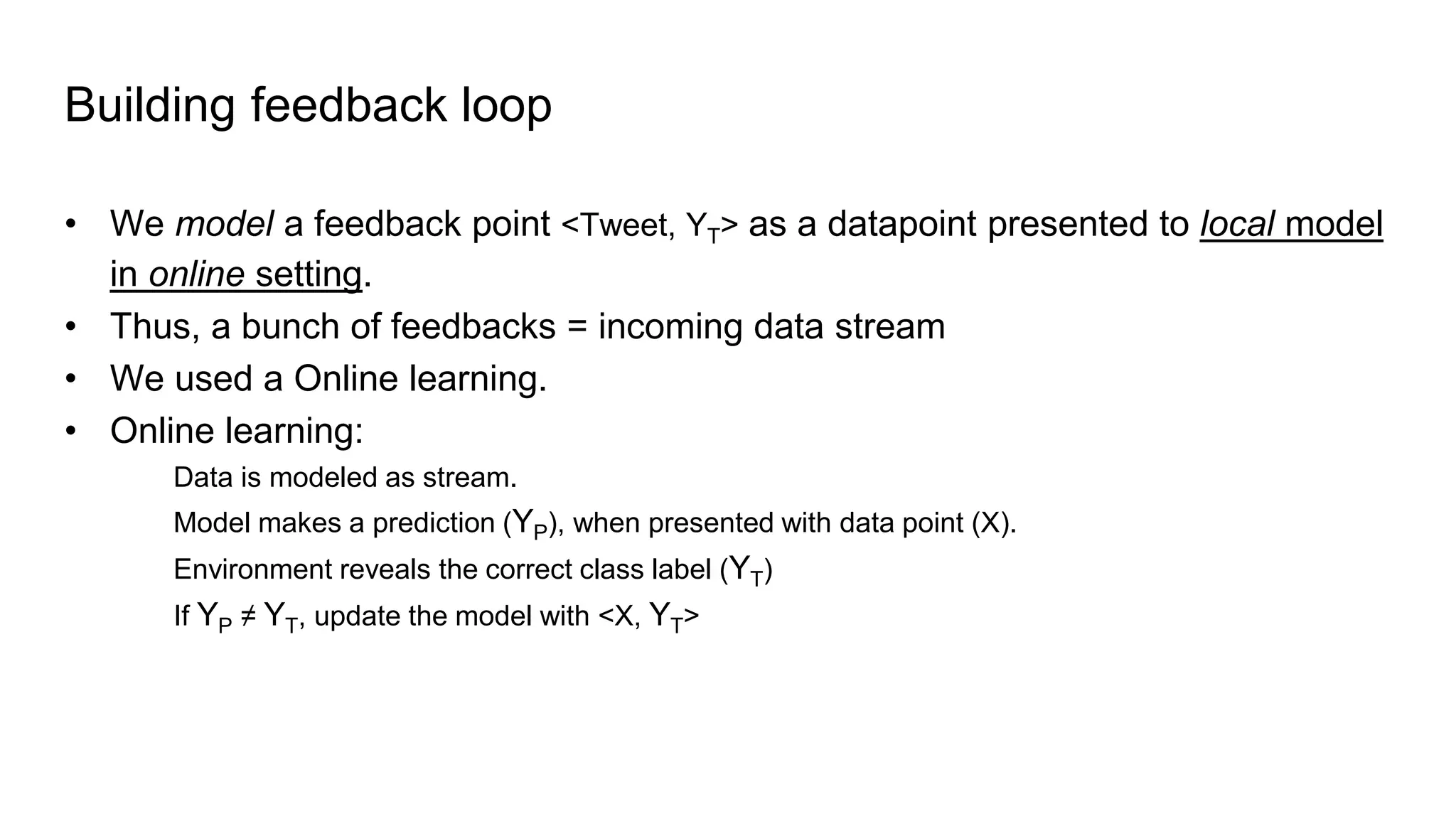 Building feedback loop

• We model a feedback point <Tweet, $Y_T$> as a datapoint presented to local model in online setting.
• Thus, a bunch of feedbacks = incoming data stream
• We used a Online learning.
• Online learning:

Data is modeled as stream.

Model makes a prediction ($Y_P$), when presented with data point (X).

Environment reveals the correct class label ($Y_T$)

If $Y_P \neq Y_T$, update the model with <X, $Y_T$>